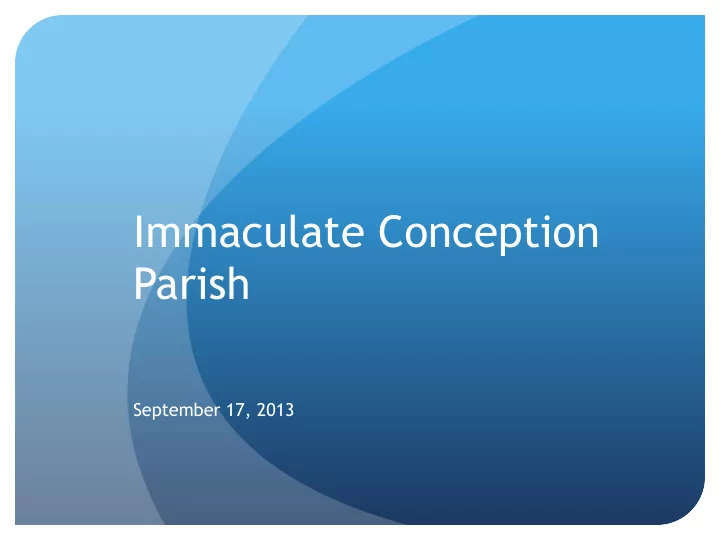 Immaculate Conception Parish

September 17, 2013